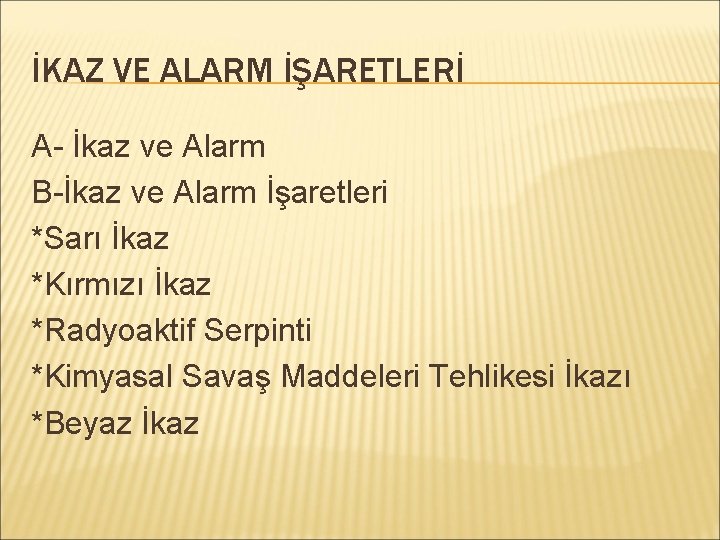 İKAZ VE ALARM İŞARETLERİ

A- İkaz ve Alarm
B-İkaz ve Alarm İşaretleri
*Sarı İkaz
*Kırmızı İkaz
*Radyoaktif Serpinti
*Kimyasal Savaş Maddeleri Tehlikesi İkazı
*Beyaz İkaz